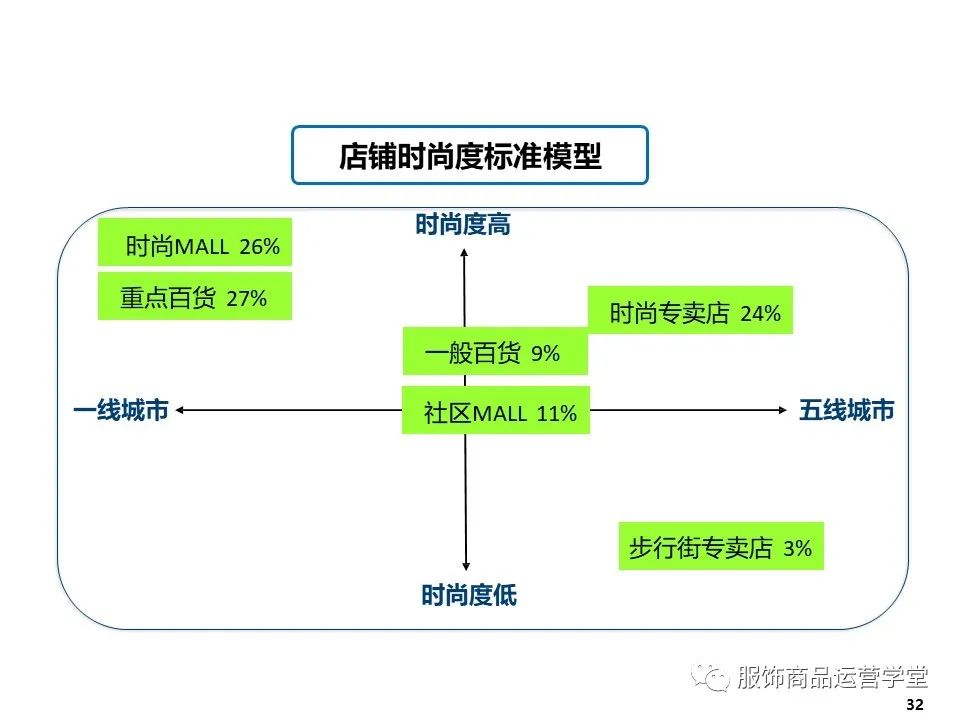 店铺时尚度标准模型

时尚度高

时尚MALL 26%

重点百货 27%

时尚专卖店 24%

一般百货 9%

一线城市

社区MALL 11%

五线城市

步行街专卖店 3%

时尚度低

服饰商品运营学堂

32